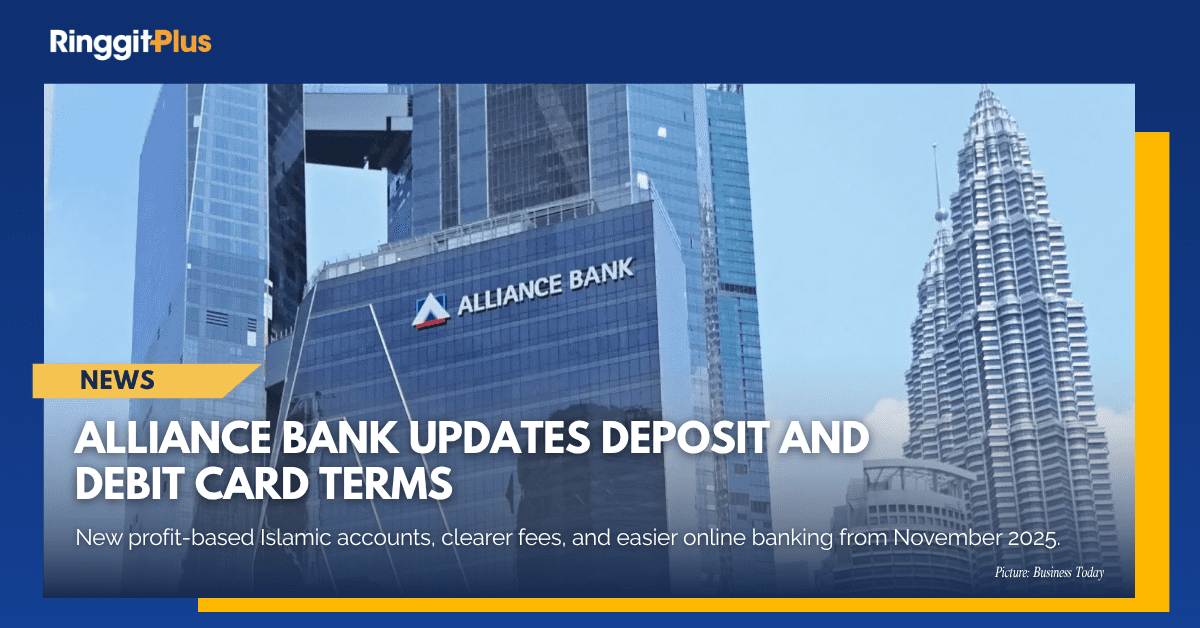 RinggitPlus

ALLIANCE BANK

NEWS

ALLIANCE BANK UPDATES DEPOSIT AND DEBIT CARD TERMS

New profit-based Islamic accounts, clearer fees, and easier online banking from November 2025.

Picture: Business Today